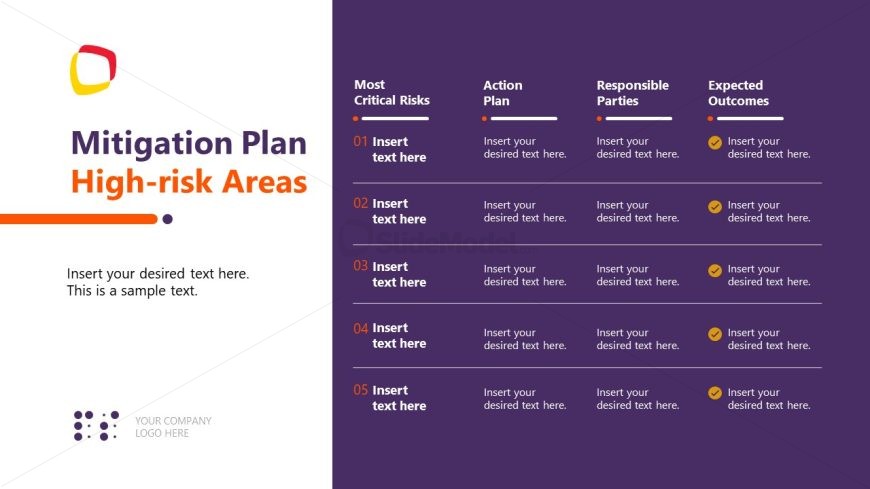 Mitigation Plan
High-risk Areas

Insert your desired text here. This is a sample text.

YOUR COMPANY LOGO HERE

| Most Critical Risks | Action Plan | Responsible Parties | Expected Outcomes |
|---|---|---|---|
| 01 Insert text here | Insert your desired text here. | Insert your desired text here. | Insert your desired text here. |
| 02 Insert text here | Insert your desired text here. | Insert your desired text here. | Insert your desired text here. |
| 03 Insert text here | Insert your desired text here. | Insert your desired text here. | Insert your desired text here. |
| 04 Insert text here | Insert your desired text here. | Insert your desired text here. | Insert your desired text here. |
| 05 Insert text here | Insert your desired text here. | Insert your desired text here. | Insert your desired text here. |

SlideModel